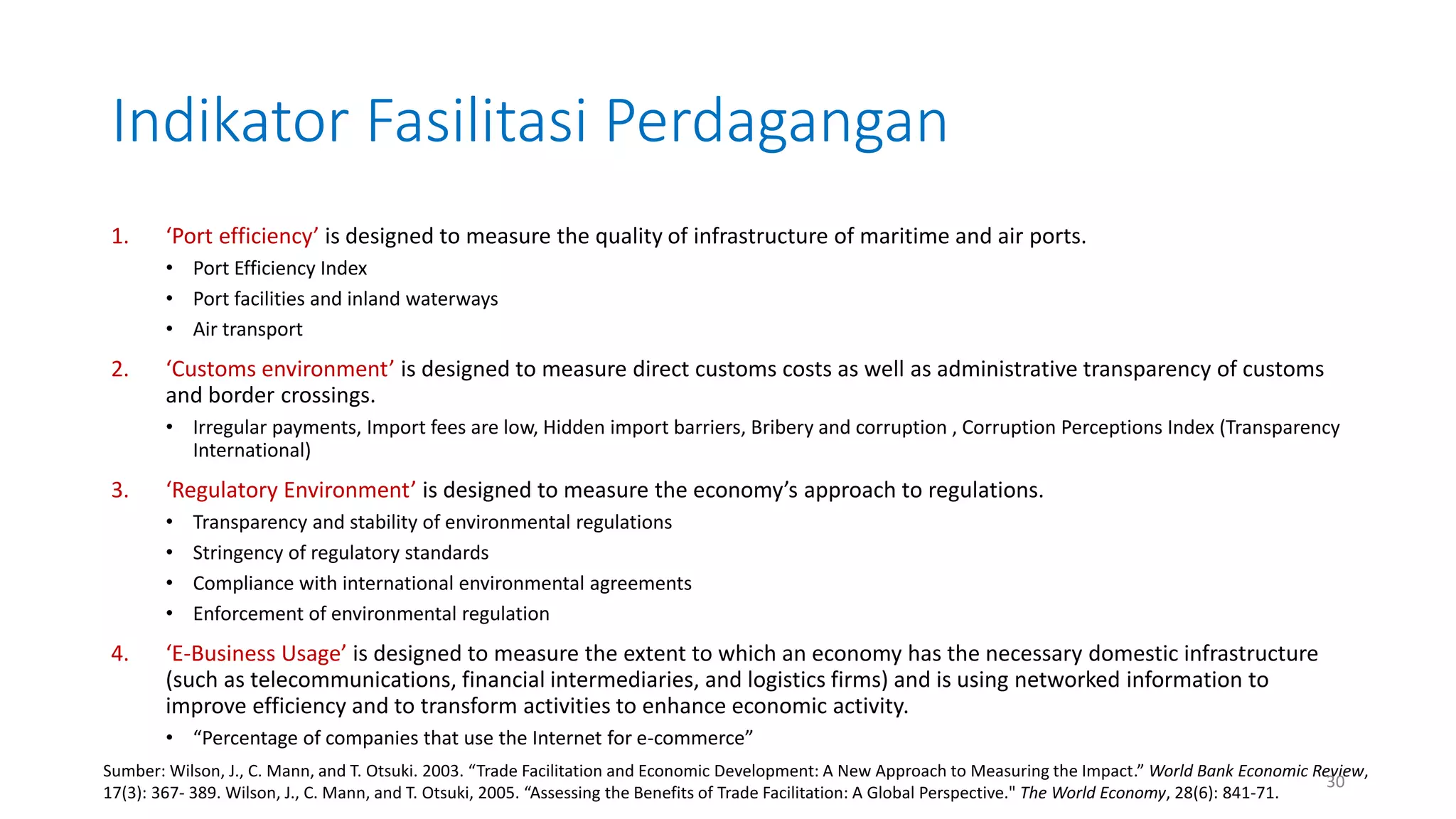 Indikator Fasilitasi Perdagangan

1. ‘Port efficiency’ is designed to measure the quality of infrastructure of maritime and air ports.

• Port Efficiency Index
• Port facilities and inland waterways
• Air transport

2. ‘Customs environment’ is designed to measure direct customs costs as well as administrative transparency of customs and border crossings.

• Irregular payments, Import fees are low, Hidden import barriers, Bribery and corruption , Corruption Perceptions Index (Transparency International)

3. ‘Regulatory Environment’ is designed to measure the economy’s approach to regulations.

• Transparency and stability of environmental regulations
• Stringency of regulatory standards
• Compliance with international environmental agreements
• Enforcement of environmental regulation

4. ‘E-Business Usage’ is designed to measure the extent to which an economy has the necessary domestic infrastructure (such as telecommunications, financial intermediaries, and logistics firms) and is using networked information to improve efficiency and to transform activities to enhance economic activity.

• “Percentage of companies that use the Internet for e-commerce”

Sumber: Wilson, J., C. Mann, and T. Otsuki. 2003. “Trade Facilitation and Economic Development: A New Approach to Measuring the Impact.” World Bank Economic Review, 17(3): 367- 389. Wilson, J., C. Mann, and T. Otsuki, 2005. “Assessing the Benefits of Trade Facilitation: A Global Perspective." The World Economy, 28(6): 841-71.

30